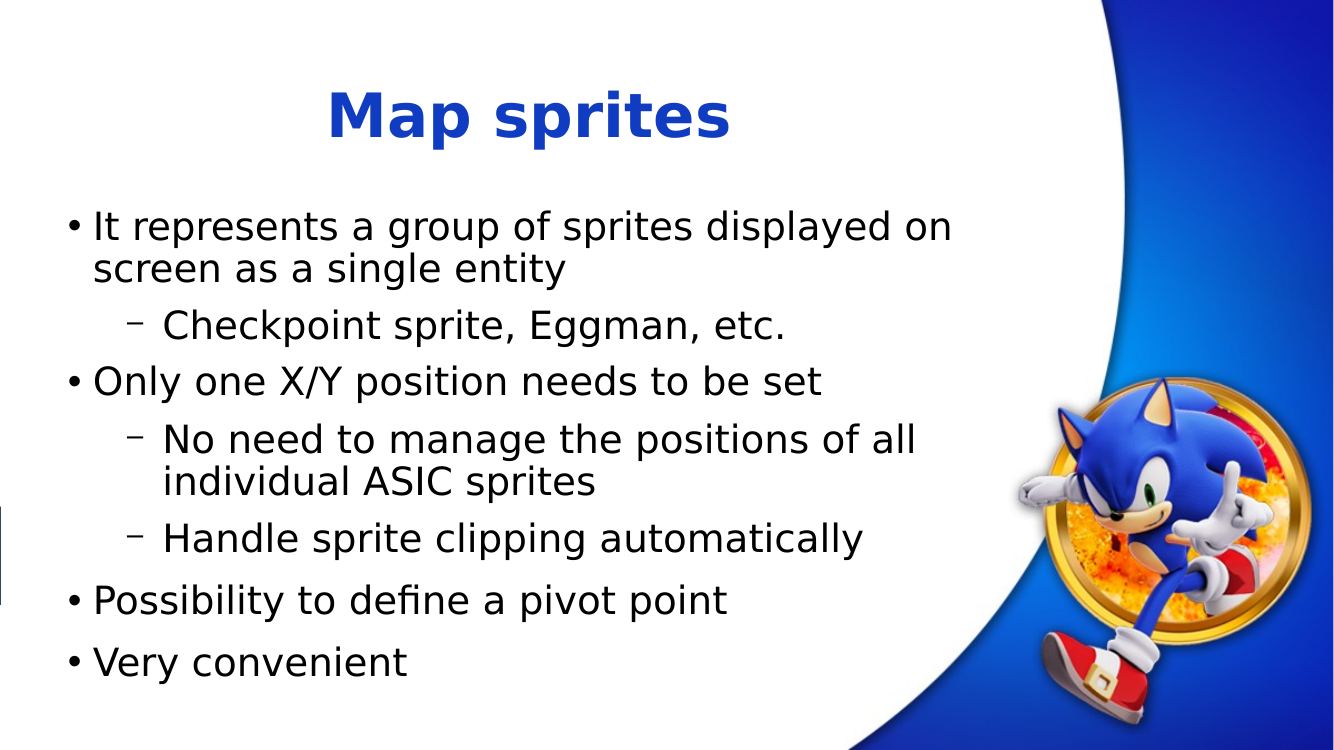 Map sprites

• It represents a group of sprites displayed on screen as a single entity

– Checkpoint sprite, Eggman, etc.

• Only one X/Y position needs to be set

– No need to manage the positions of all individual ASIC sprites

– Handle sprite clipping automatically

• Possibility to define a pivot point

• Very convenient